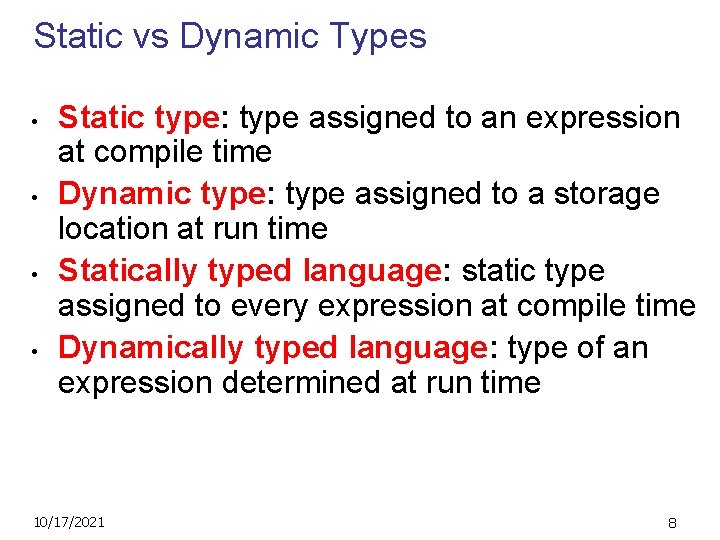 Static vs Dynamic Types

• Static type: type assigned to an expression at compile time
• Dynamic type: type assigned to a storage location at run time
• Statically typed language: static type assigned to every expression at compile time
• Dynamically typed language: type of an expression determined at run time

10/17/2021

8